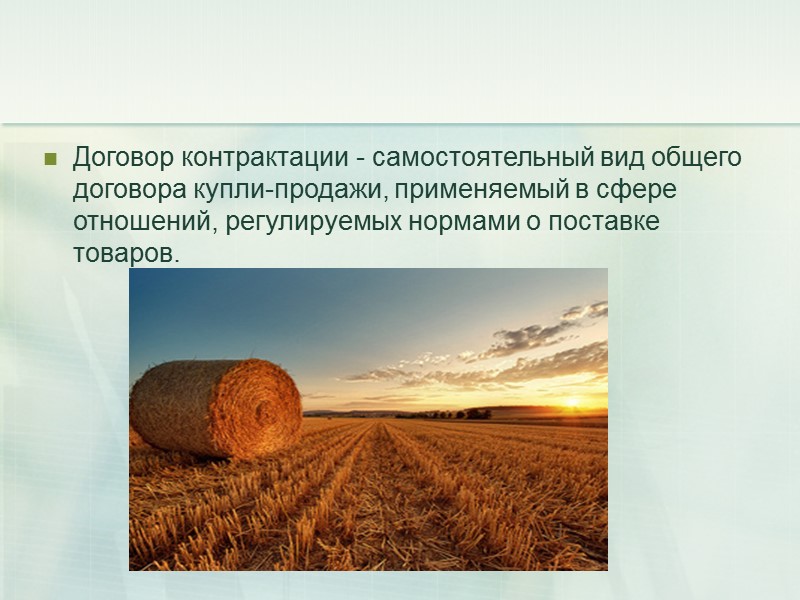 Договор контрактации - самостоятельный вид общего договора купли-продажи, применяемый в сфере отношений, регулируемых нормами о поставке товаров.